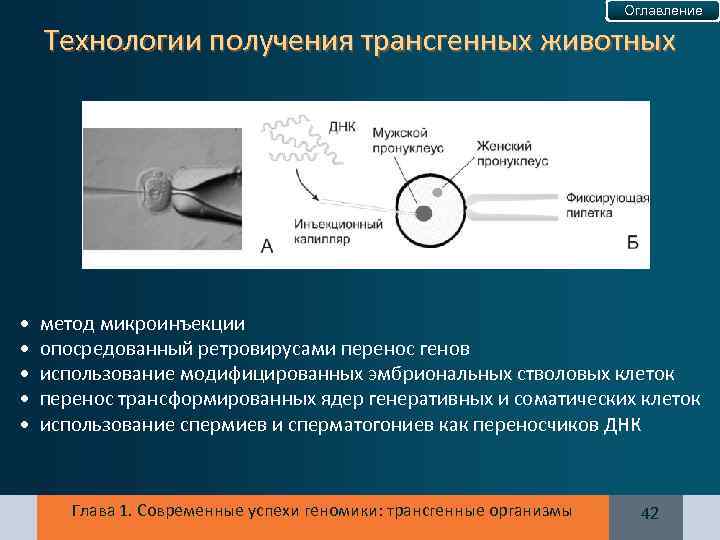 Оглавление

Технологии получения трансгенных животных

ДНК

Мужской пронуклеус

Женский пронуклеус

Фиксирующая пипетка

Инъекционный капилляр

А

Б

• метод микроинъекции
• опосредованный ретровирусами перенос генов
• использование модифицированных эмбриональных стволовых клеток
• перенос трансформированных ядер генеративных и соматических клеток
• использование спермиев и сперматогониев как переносчиков ДНК

Глава 1. Современные успехи геномики: трансгенные организмы

42